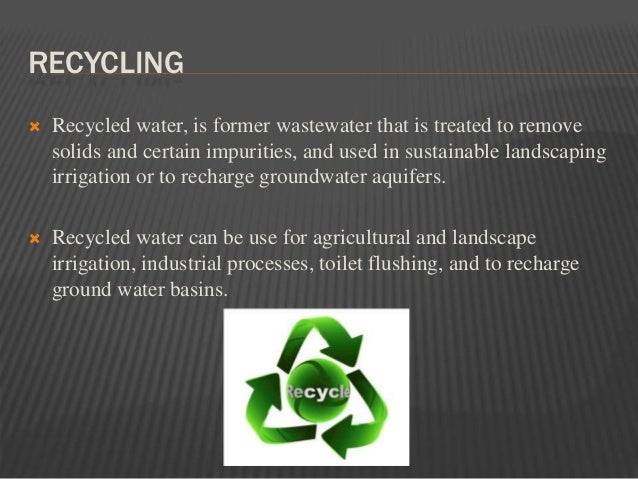 RECYCLING

Recycled water, is former wastewater that is treated to remove solids and certain impurities, and used in sustainable landscaping irrigation or to recharge groundwater aquifers.

Recycled water can be use for agricultural and landscape irrigation, industrial processes, toilet flushing, and to recharge ground water basins.

Recycle